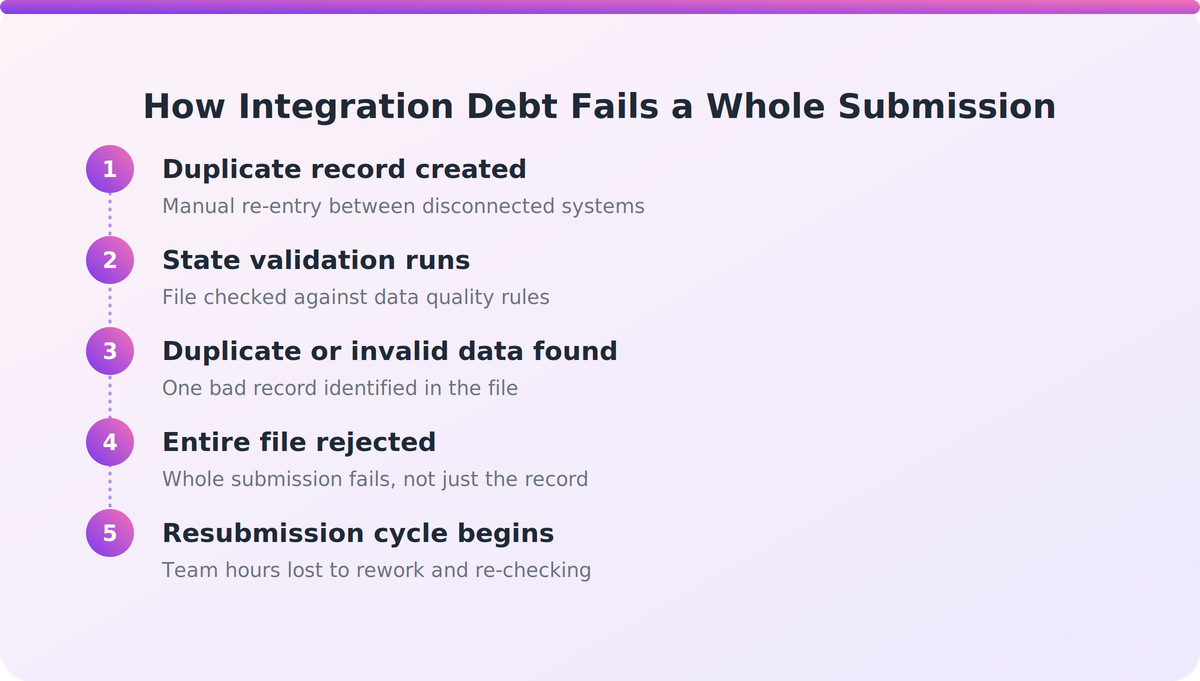 How Integration Debt Fails a Whole Submission

1 Duplicate record created
Manual re-entry between disconnected systems

2 State validation runs
File checked against data quality rules

3 Duplicate or invalid data found
One bad record identified in the file

4 Entire file rejected
Whole submission fails, not just the record

5 Resubmission cycle begins
Team hours lost to rework and re-checking